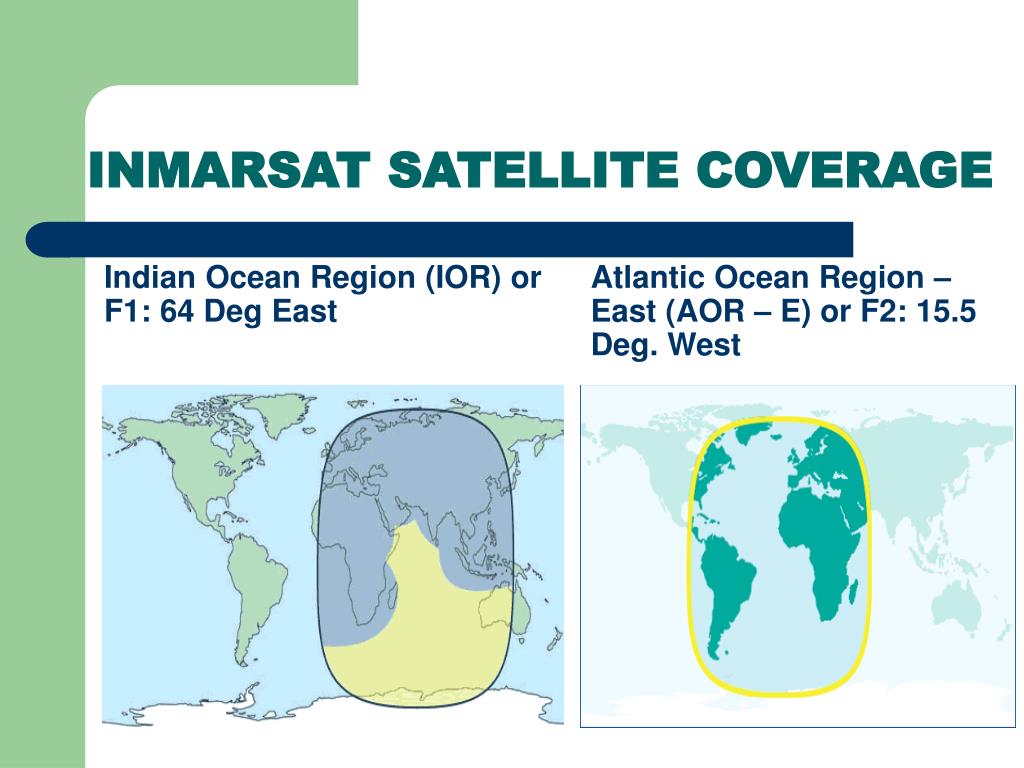 INMARSAT SATELLITE COVERAGE

Indian Ocean Region (IOR) or F1: 64 Deg East

Atlantic Ocean Region – East (AOR – E) or F2: 15.5 Deg. West